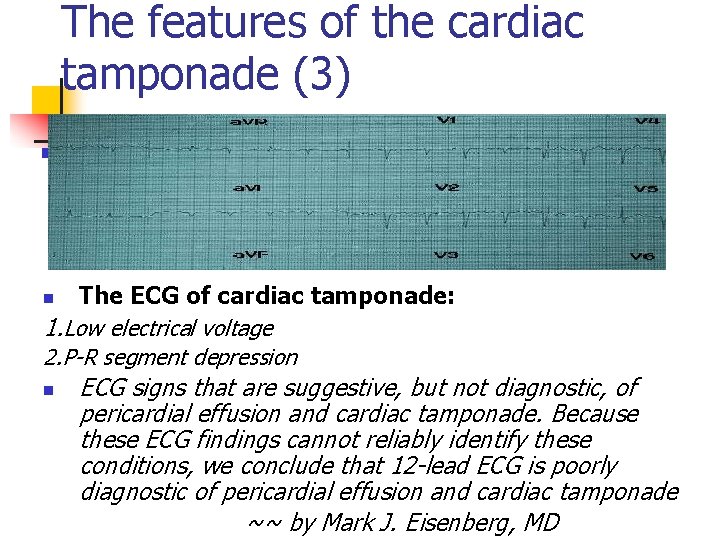 The features of the cardiac tamponade (3)

aVR V1 V4
aVl V2 V5
aVF V3 V6

The ECG of cardiac tamponade:

1.Low electrical voltage

2.P-R segment depression

ECG signs that are suggestive, but not diagnostic, of pericardial effusion and cardiac tamponade. Because these ECG findings cannot reliably identify these conditions, we conclude that 12-lead ECG is poorly diagnostic of pericardial effusion and cardiac tamponade

~~ by Mark J. Eisenberg, MD